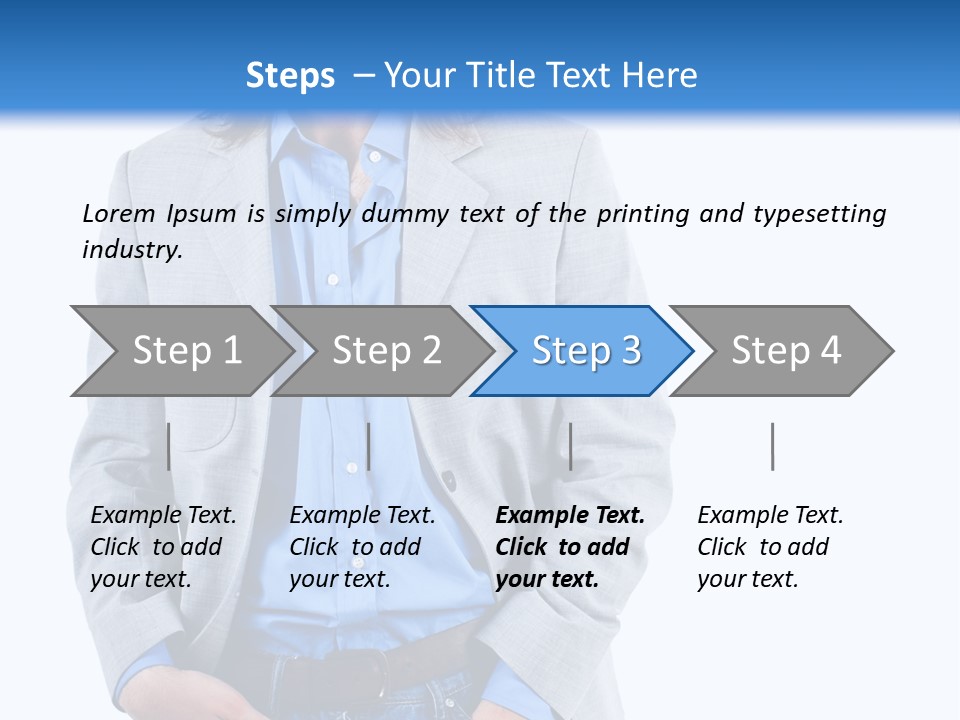 Steps – Your Title Text Here

Lorem Ipsum is simply dummy text of the printing and typesetting industry.

Step 1

Step 2

Step 3

Step 4

Example Text. Click to add your text.

Example Text. Click to add your text.

Example Text. Click to add your text.

Example Text. Click to add your text.